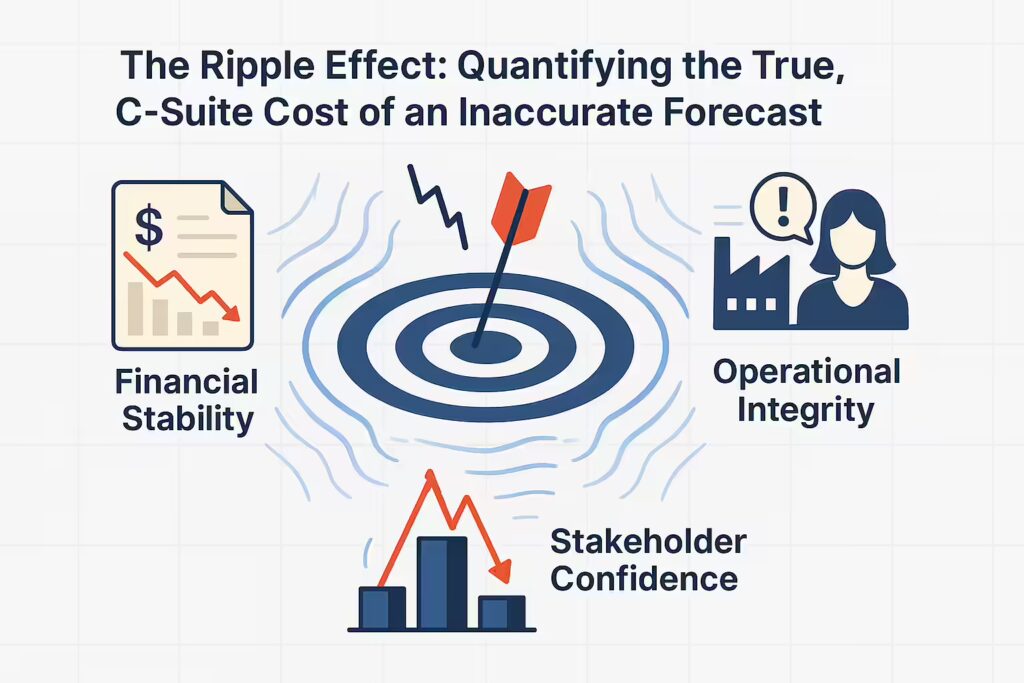 The Ripple Effect: Quantifying the True, C-Suite Cost of an Inaccurate Forecast

$

!

Financial Stability

Operational Integrity

Stakeholder Confidence